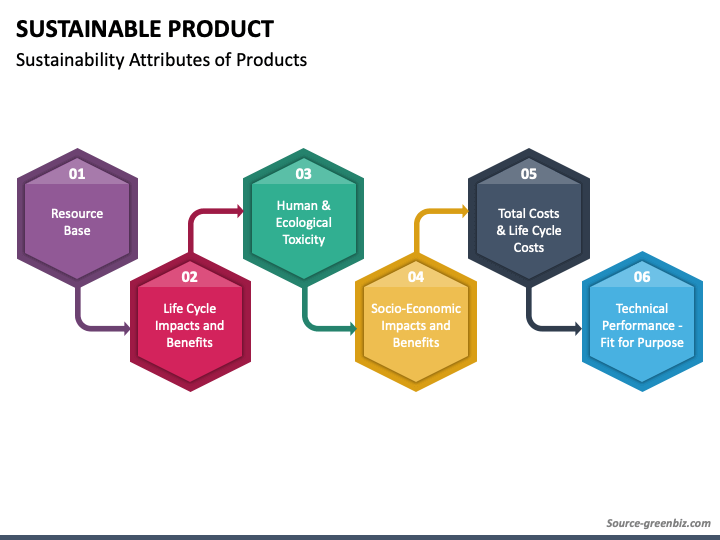 SUSTAINABLE PRODUCT

Sustainability Attributes of Products

01

Resource Base

02

Life Cycle Impacts and Benefits

03

Human & Ecological Toxicity

04

Socio-Economic Impacts and Benefits

05

Total Costs & Life Cycle Costs

06

Technical Performance - Fit for Purpose

Source-greenbiz.com